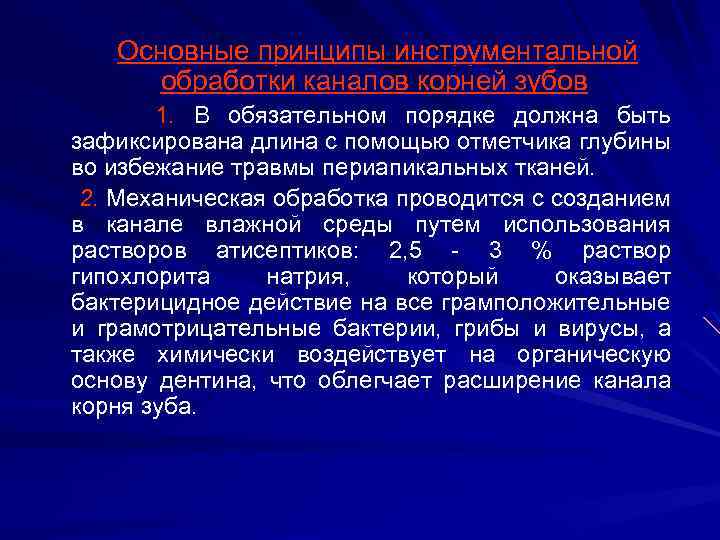 Основные принципы инструментальной обработки каналов корней зубов

1. В обязательном порядке должна быть зафиксирована длина с помощью отметчика глубины во избежание травмы периапикальных тканей.

2. Механическая обработка проводится с созданием в канале влажной среды путем использования растворов атисептиков: 2,5 - 3 % раствор гипохлорита натрия, который оказывает бактерицидное действие на все грамположительные и грамотрицательные бактерии, грибы и вирусы, а также химически воздействует на органическую основу дентина, что облегчает расширение канала корня зуба.